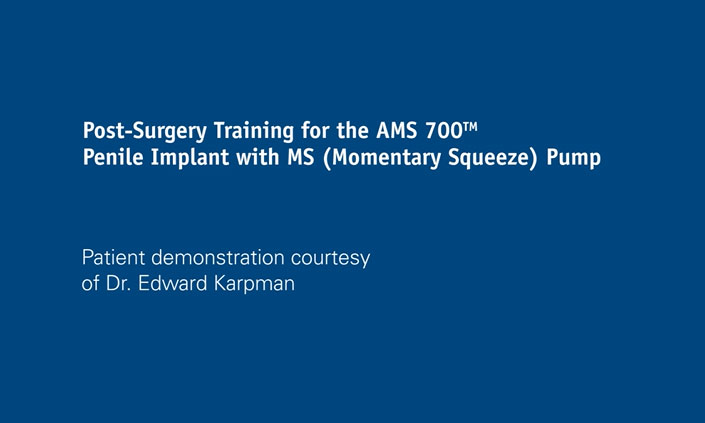 Post-Surgery Training for the AMS 700™
Penile Implant with MS (Momentary Squeeze) Pump

Patient demonstration courtesy of Dr. Edward Karpman